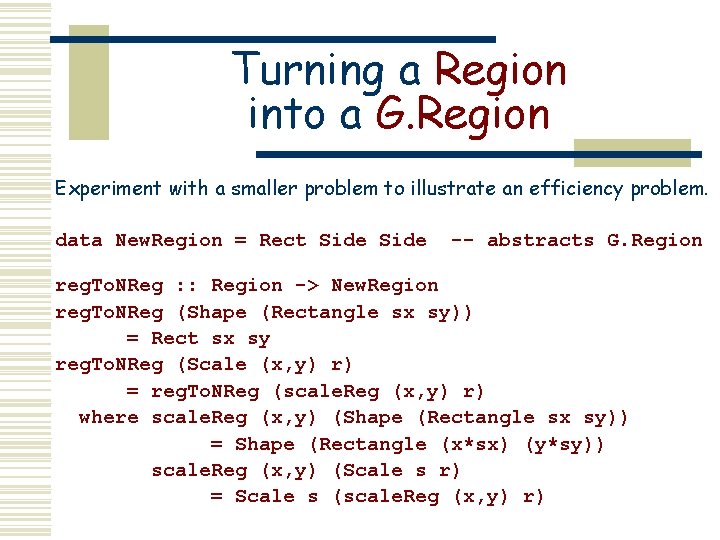 Turning a Region into a G.Region

Experiment with a smaller problem to illustrate an efficiency problem.

data NewRegion = Rect Side Side  -- abstracts G.Region

regToNReg :: Region -> NewRegion
regToNReg (Shape (Rectangle sx sy))
      = Rect sx sy
regToNReg (Scale (x,y) r)
      = regToNReg (scaleReg (x,y) r)
  where scaleReg (x,y) (Shape (Rectangle sx sy))
          = Shape (Rectangle (x*sx) (y*sy))
        scaleReg (x,y) (Scale s r)
          = Scale s (scaleReg (x,y) r)